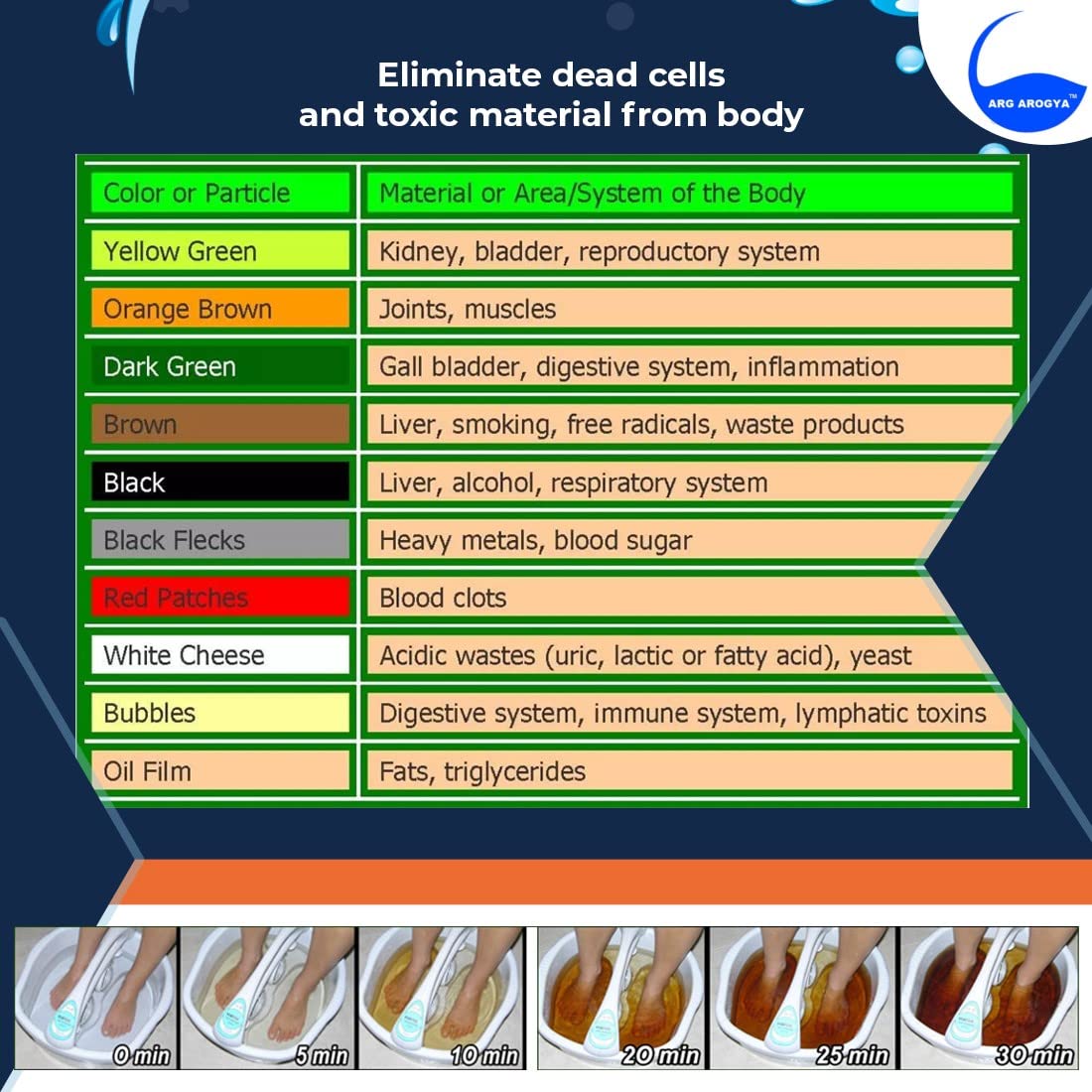 ARG AROGYA™

Eliminate dead cells
and toxic material from body

| Color or Particle | Material or Area/System of the Body |
|---|---|
| Yellow Green | Kidney, bladder, reproductory system |
| Orange Brown | Joints, muscles |
| Dark Green | Gall bladder, digestive system, inflammation |
| Brown | Liver, smoking, free radicals, waste products |
| Black | Liver, alcohol, respiratory system |
| Black Flecks | Heavy metals, blood sugar |
| Red Patches | Blood clots |
| White Cheese | Acidic wastes (uric, lactic or fatty acid), yeast |
| Bubbles | Digestive system, immune system, lymphatic toxins |
| Oil Film | Fats, triglycerides |

0 min
5 min
10 min
20 min
25 min
30 min